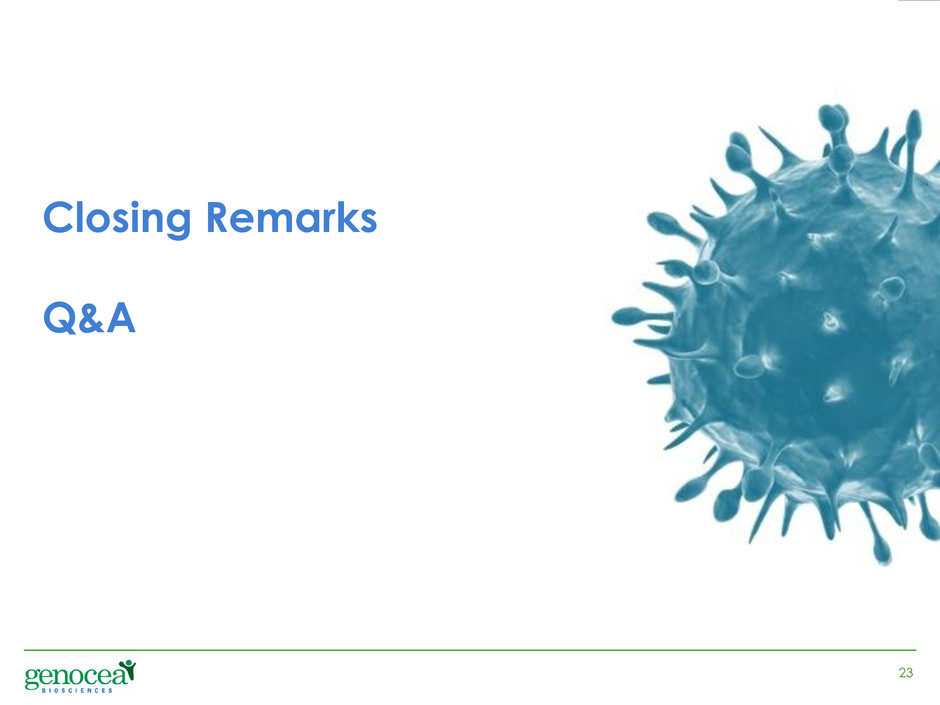 Closing Remarks

Q&A

genocea
BIOSCIENCES

23